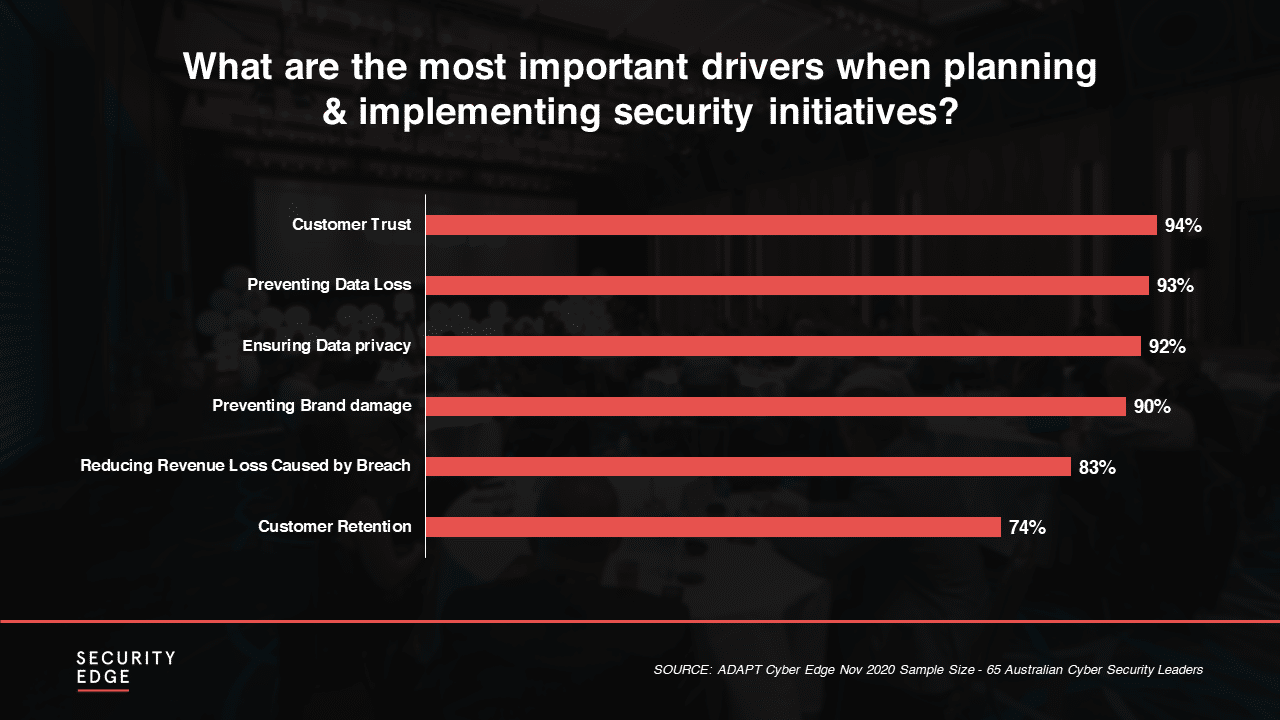 What are the most important drivers when planning & implementing security initiatives?

Customer Trust 94%

Preventing Data Loss 93%

Ensuring Data privacy 92%

Preventing Brand damage 90%

Reducing Revenue Loss Caused by Breach 83%

Customer Retention 74%

SECURITY EDGE

SOURCE: ADAPT Cyber Edge Nov 2020 Sample Size - 65 Australian Cyber Security Leaders